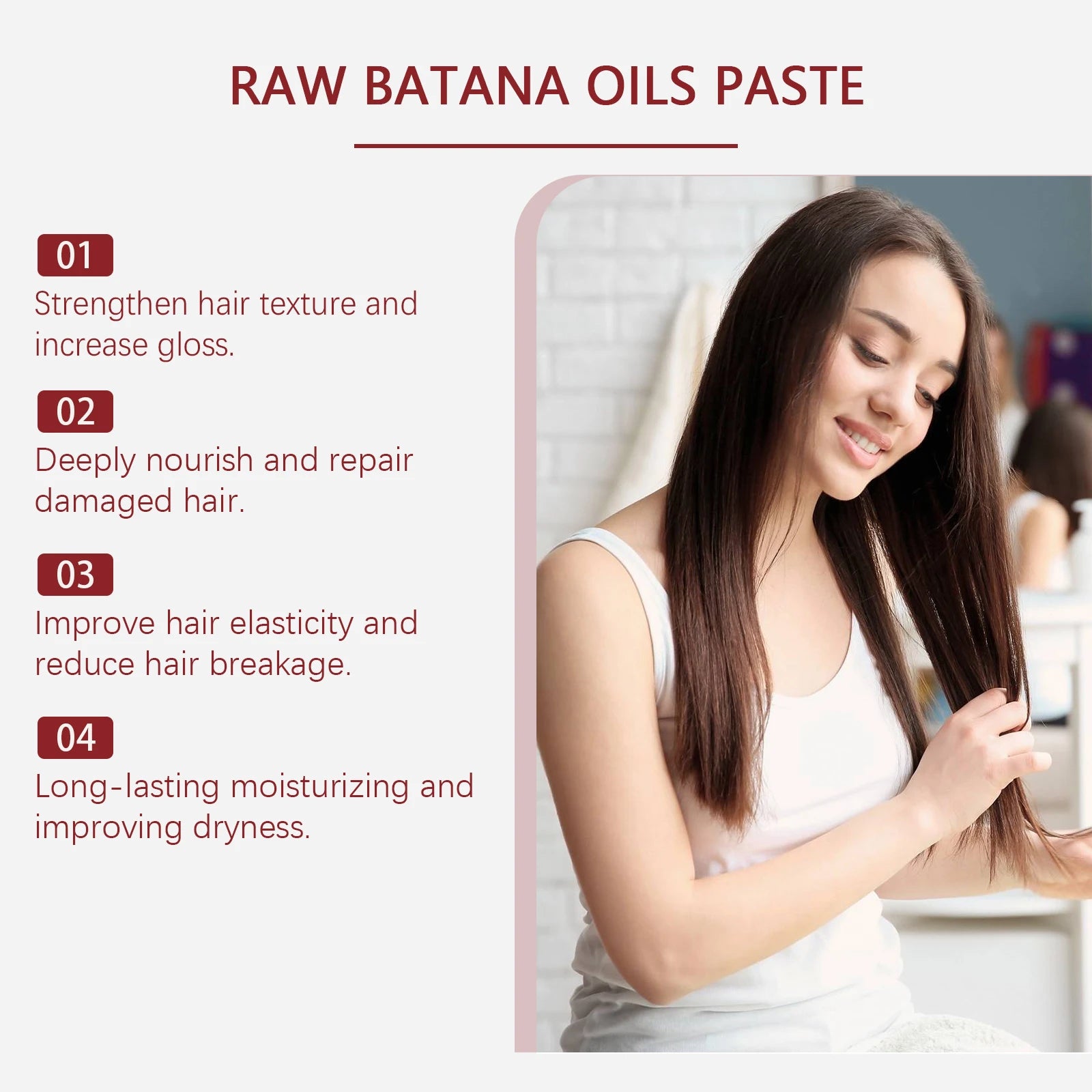 RAW BATANA OILS PASTE

01
Strengthen hair texture and increase gloss.

02
Deeply nourish and repair damaged hair.

03
Improve hair elasticity and reduce hair breakage.

04
Long-lasting moisturizing and improving dryness.